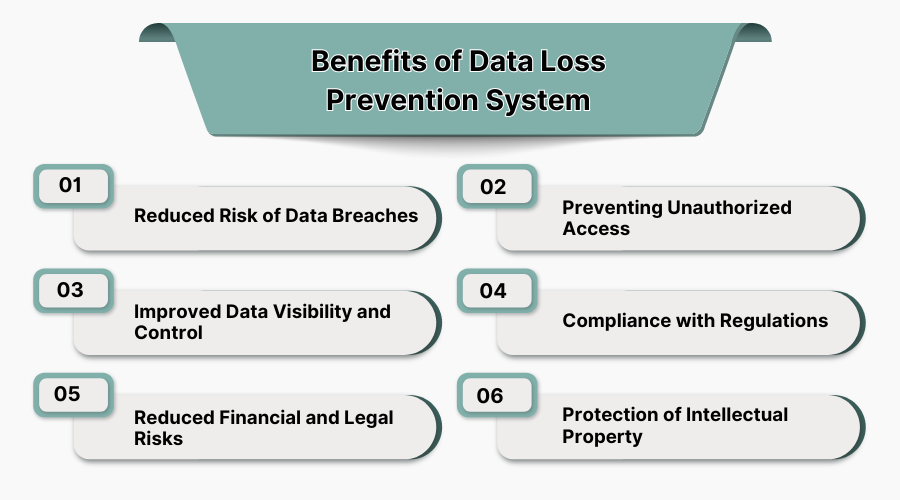 Benefits of Data Loss Prevention System

01
Reduced Risk of Data Breaches

02
Preventing Unauthorized Access

03
Improved Data Visibility and Control

04
Compliance with Regulations

05
Reduced Financial and Legal Risks

06
Protection of Intellectual Property